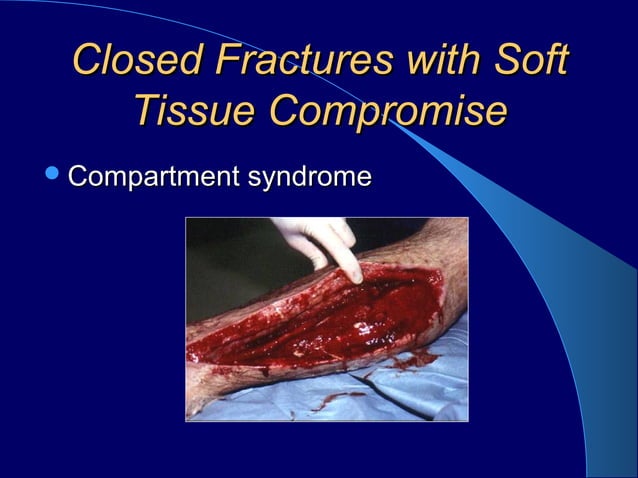 Closed Fractures with Soft Tissue Compromise

Compartment syndrome